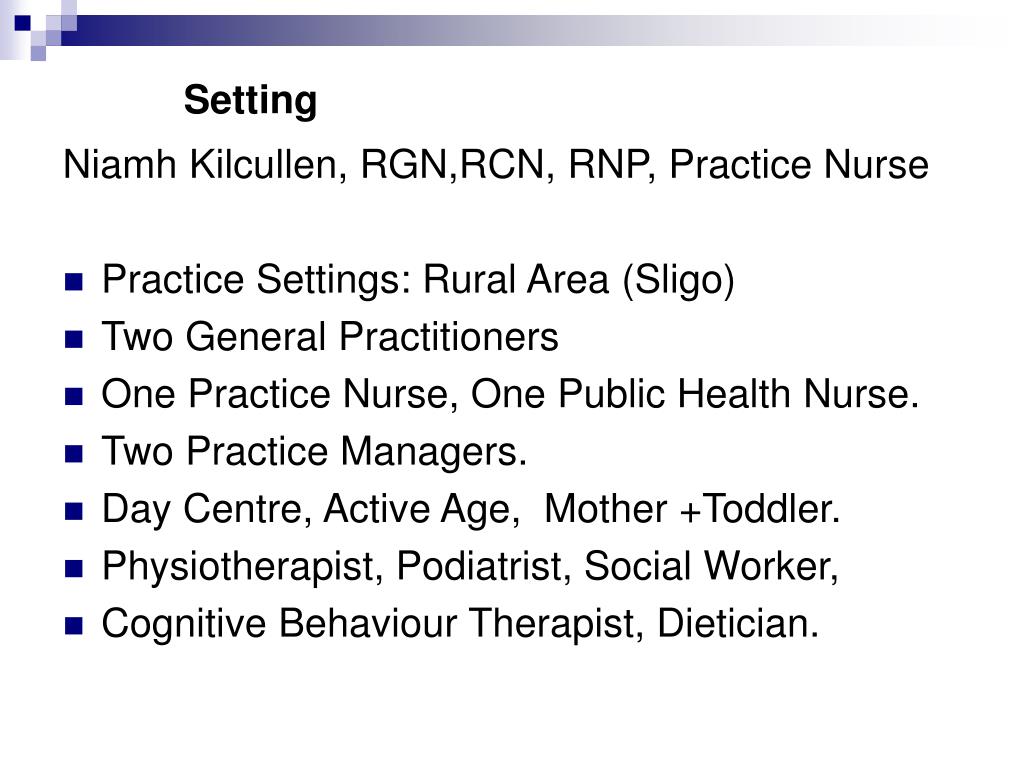 Setting

Niamh Kilcullen, RGN,RCN, RNP, Practice Nurse

- Practice Settings: Rural Area (Sligo)
- Two General Practitioners
- One Practice Nurse, One Public Health Nurse.
- Two Practice Managers.
- Day Centre, Active Age, Mother +Toddler.
- Physiotherapist, Podiatrist, Social Worker,
- Cognitive Behaviour Therapist, Dietician.